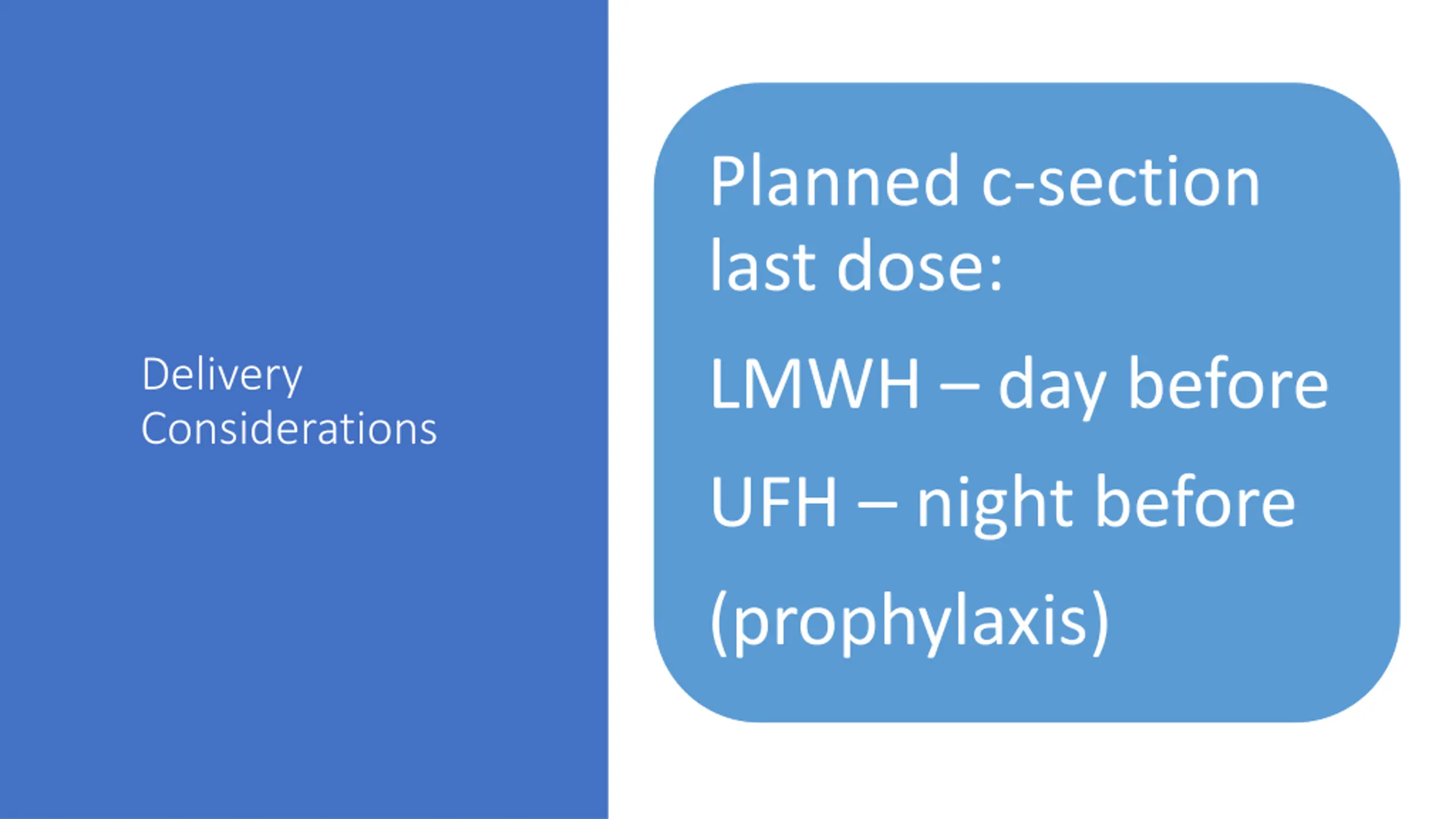 Delivery Considerations

Planned c-section last dose:

LMWH – day before

UFH – night before

(prophylaxis)